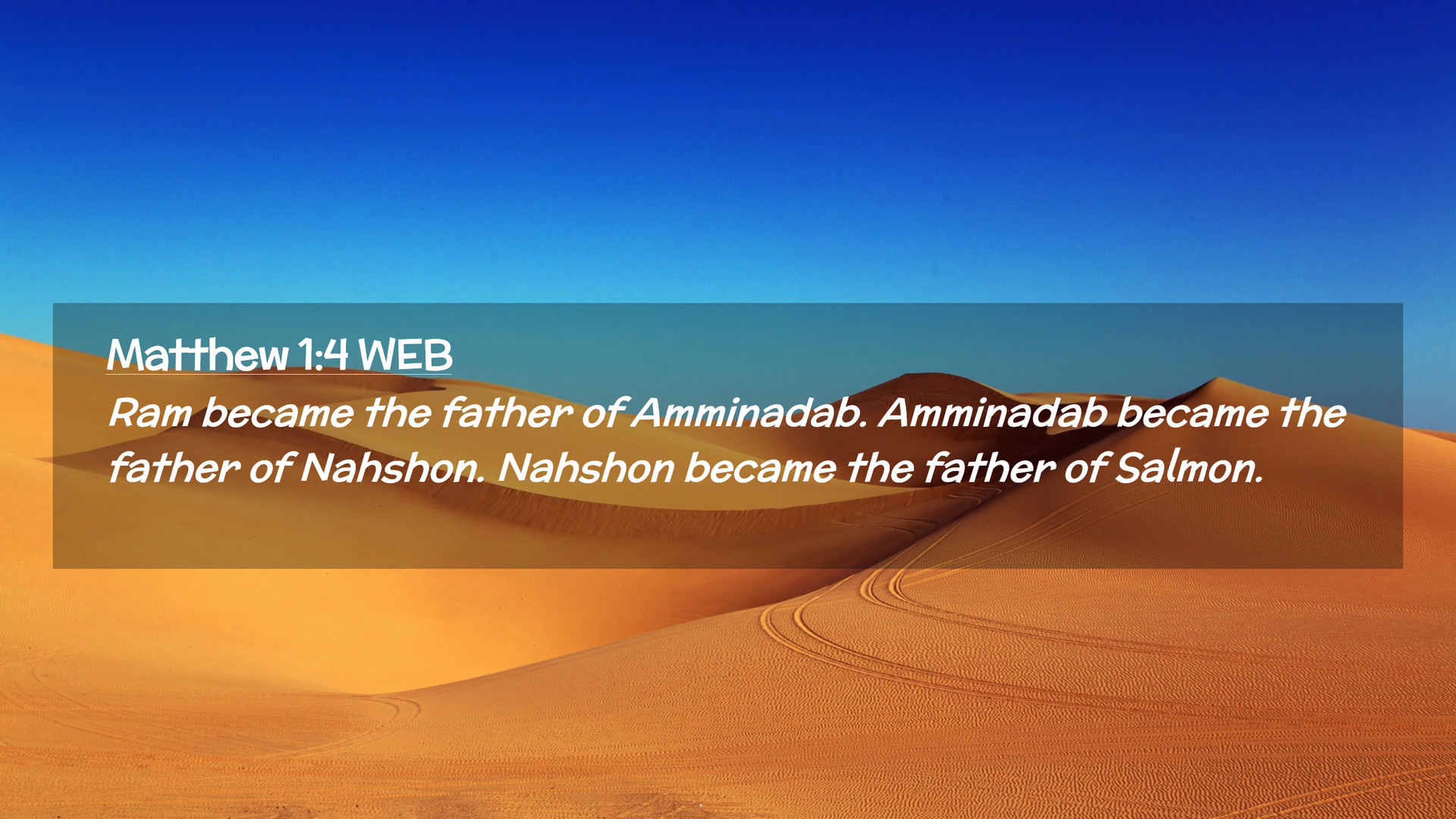 Matthew 1:4 WEB

Ram became the father of Amminadab. Amminadab became the father of Nahshon. Nahshon became the father of Salmon.